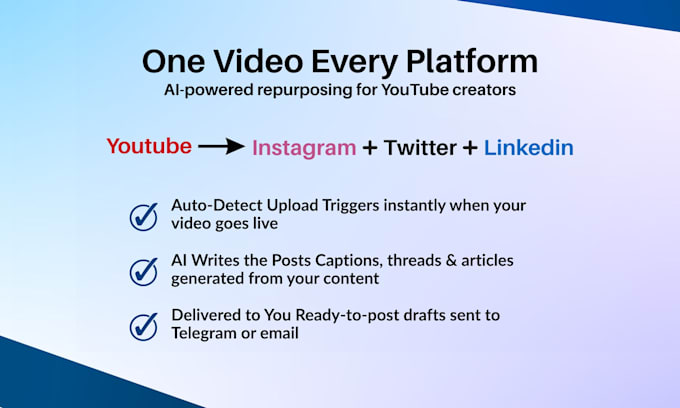 One Video Every Platform
AI-powered repurposing for YouTube creators

Youtube → Instagram + Twitter + Linkedin

Auto-Detect Upload Triggers instantly when your video goes live

AI Writes the Posts Captions, threads & articles generated from your content

Delivered to You Ready-to-post drafts sent to Telegram or email